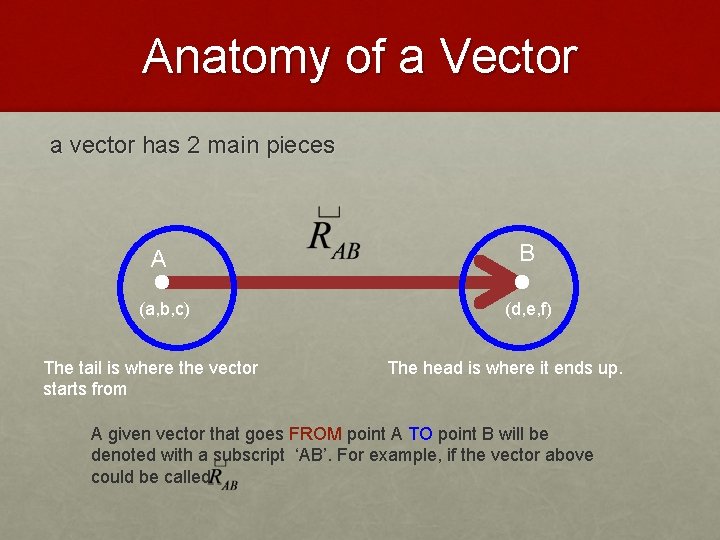 Anatomy of a Vector

a vector has 2 main pieces

$\overset{\sqcup}{R}_{AB}$

A

B

(a,b,c)

(d,e,f)

The tail is where the vector starts from

The head is where it ends up.

A given vector that goes FROM point A TO point B will be denoted with a subscript 'AB'. For example, if the vector above could be called $\overset{\sqcup}{R}_{AB}$